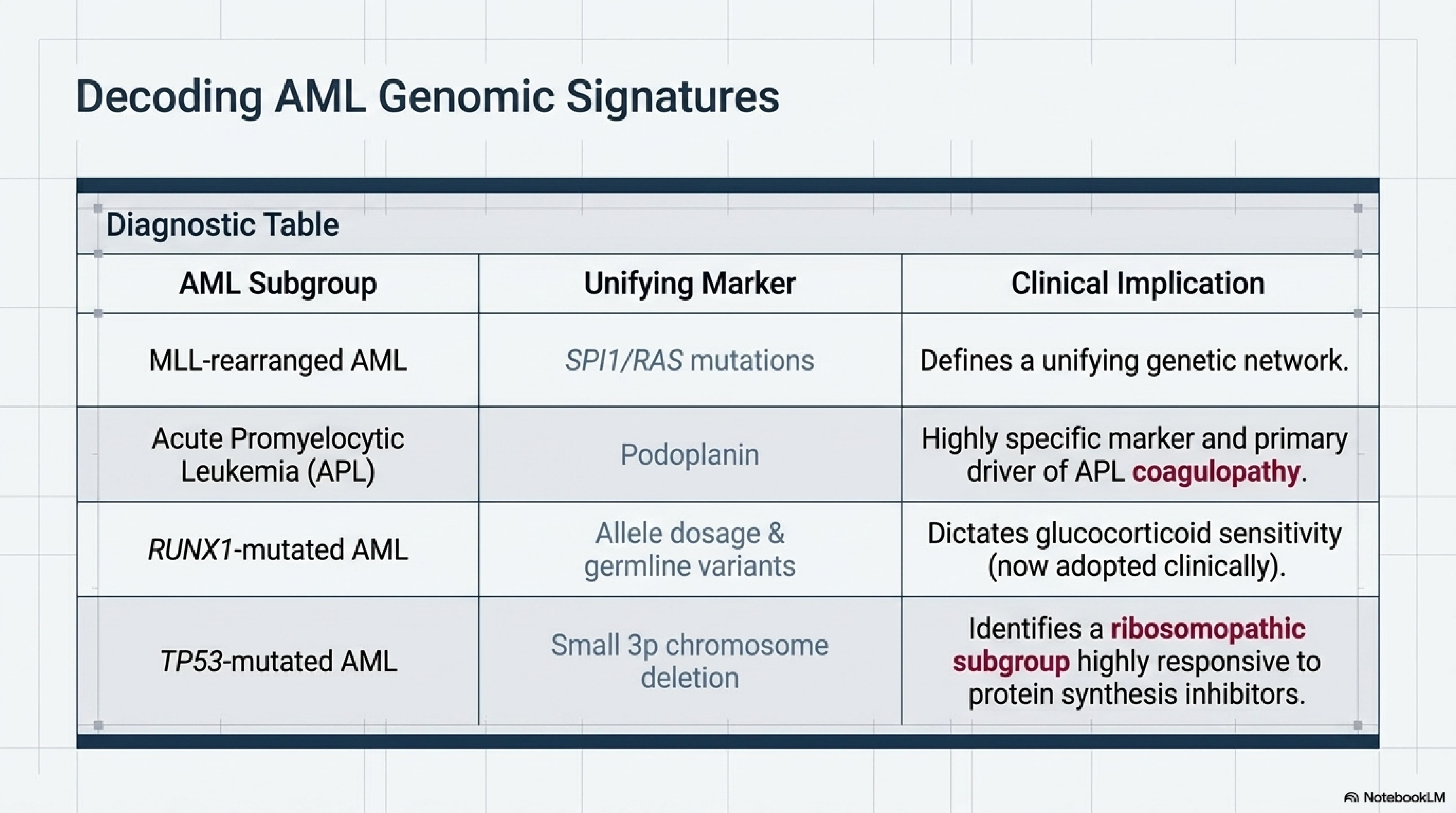 Decoding AML Genomic Signatures

Diagnostic Table

| AML Subgroup | Unifying Marker | Clinical Implication |
|---|---|---|
| MLL-rearranged AML | SPI1/RAS mutations | Defines a unifying genetic network. |
| Acute Promyelocytic Leukemia (APL) | Podoplanin | Highly specific marker and primary driver of APL coagulopathy. |
| RUNX1-mutated AML | Allele dosage & germline variants | Dictates glucocorticoid sensitivity (now adopted clinically). |
| TP53-mutated AML | Small 3p chromosome deletion | Identifies a ribosomopathic subgroup highly responsive to protein synthesis inhibitors. |

NotebookLM